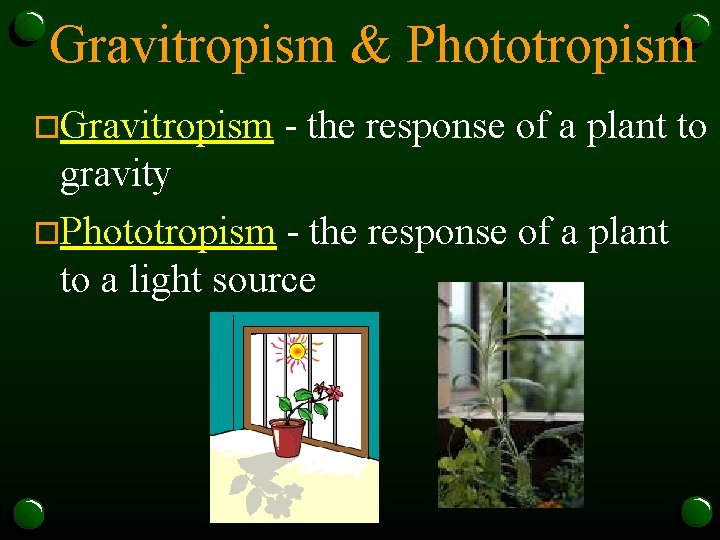 Gravitropism & Phototropism

Gravitropism - the response of a plant to gravity

Phototropism - the response of a plant to a light source